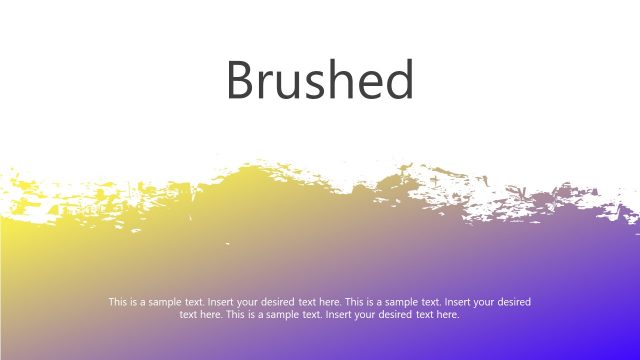 Brushed

This is a sample text. Insert your desired text here. This is a sample text. Insert your desired text here. This is a sample text. Insert your desired text here.